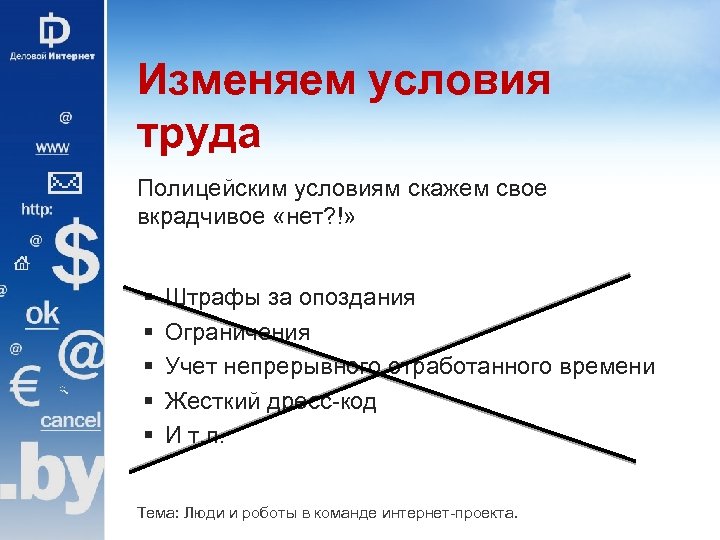 Деловой Интернет

@
www
http:
@
$
@
ok
@
@
€
cancel
.by

Изменяем условия труда

Полицейским условиям скажем свое вкрадчивое «нет?!»

▪ Штрафы за опоздания
▪ Ограничения
▪ Учет непрерывного отработанного времени
▪ Жесткий дресс-код
▪ И т.п.

Тема: Люди и роботы в команде интернет-проекта.